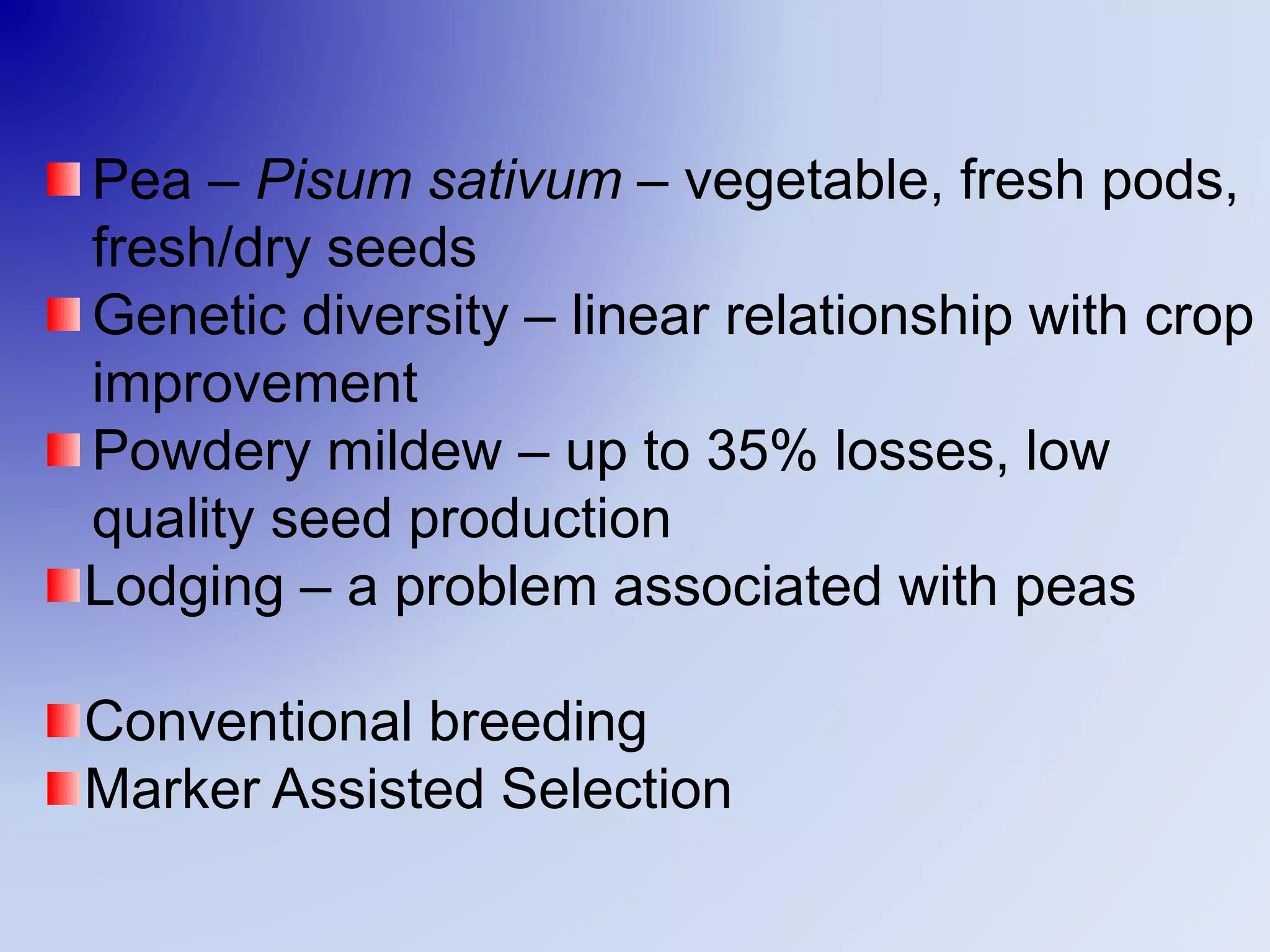 Pea – Pisum sativum – vegetable, fresh pods, fresh/dry seeds

Genetic diversity – linear relationship with crop improvement

Powdery mildew – up to 35% losses, low quality seed production

Lodging – a problem associated with peas

Conventional breeding

Marker Assisted Selection